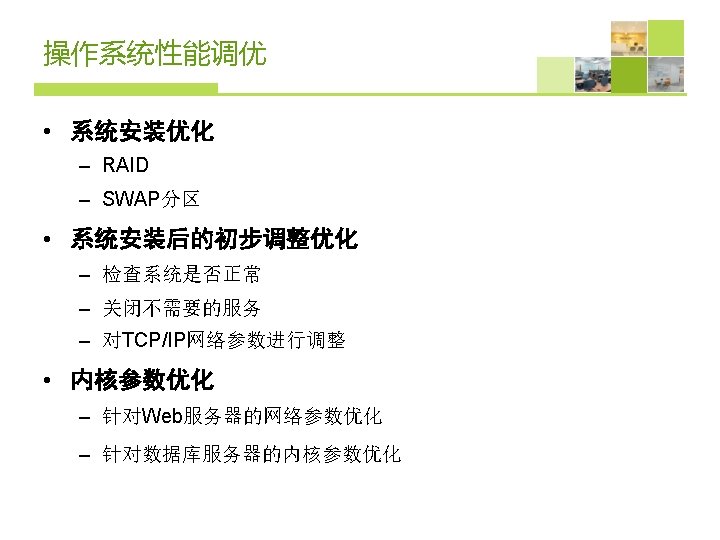 操作系统性能调优

• 系统安装优化
  – RAID
  – SWAP分区
• 系统安装后的初步调整优化
  – 检查系统是否正常
  – 关闭不需要的服务
  – 对TCP/IP网络参数进行调整
• 内核参数优化
  – 针对Web服务器的网络参数优化
  – 针对数据库服务器的内核参数优化